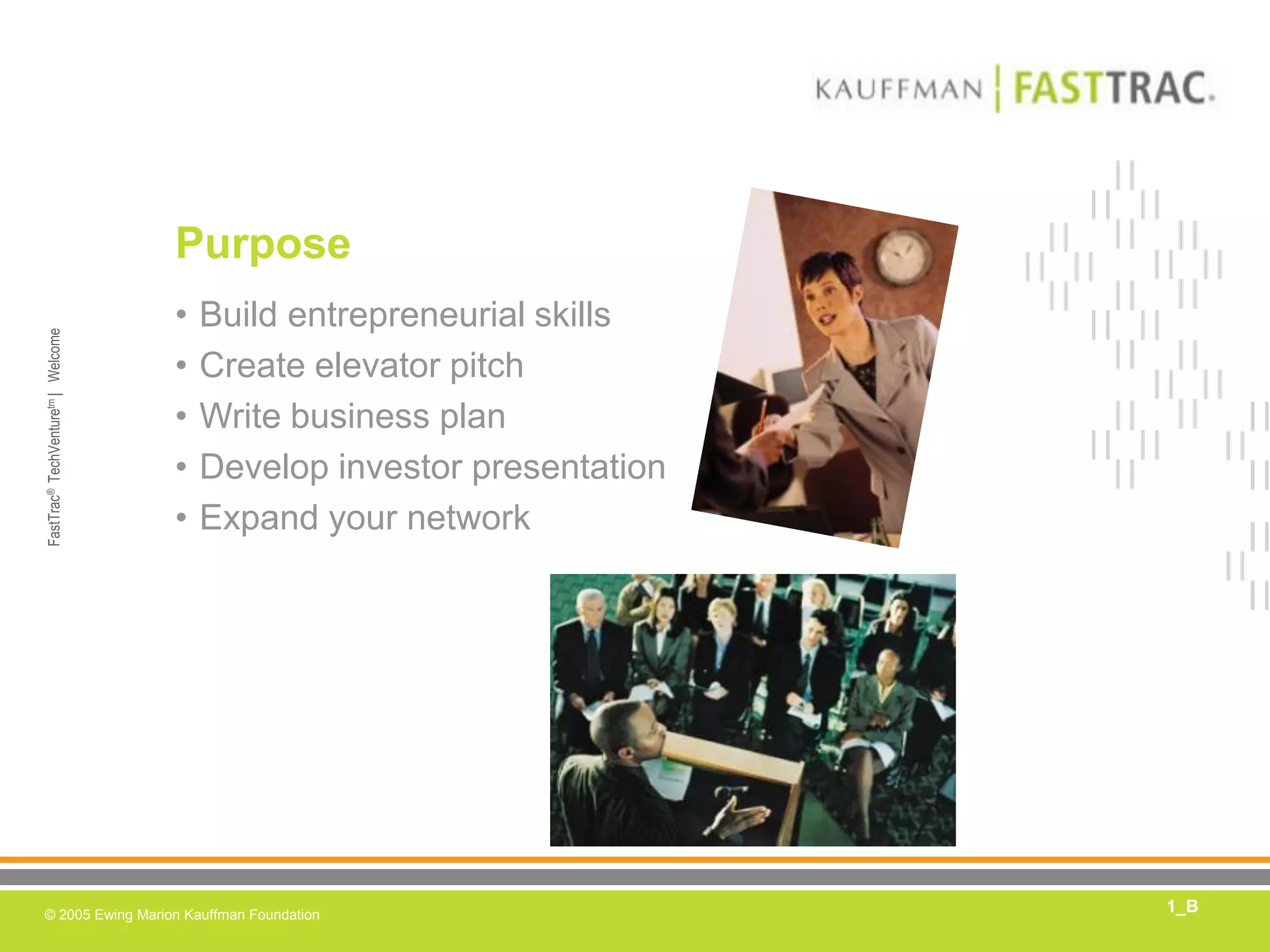 KAUFFMAN | FASTTRAC.

FastTrac® TechVenture™ | Welcome

Purpose

• Build entrepreneurial skills
• Create elevator pitch
• Write business plan
• Develop investor presentation
• Expand your network

© 2005 Ewing Marion Kauffman Foundation

1_B